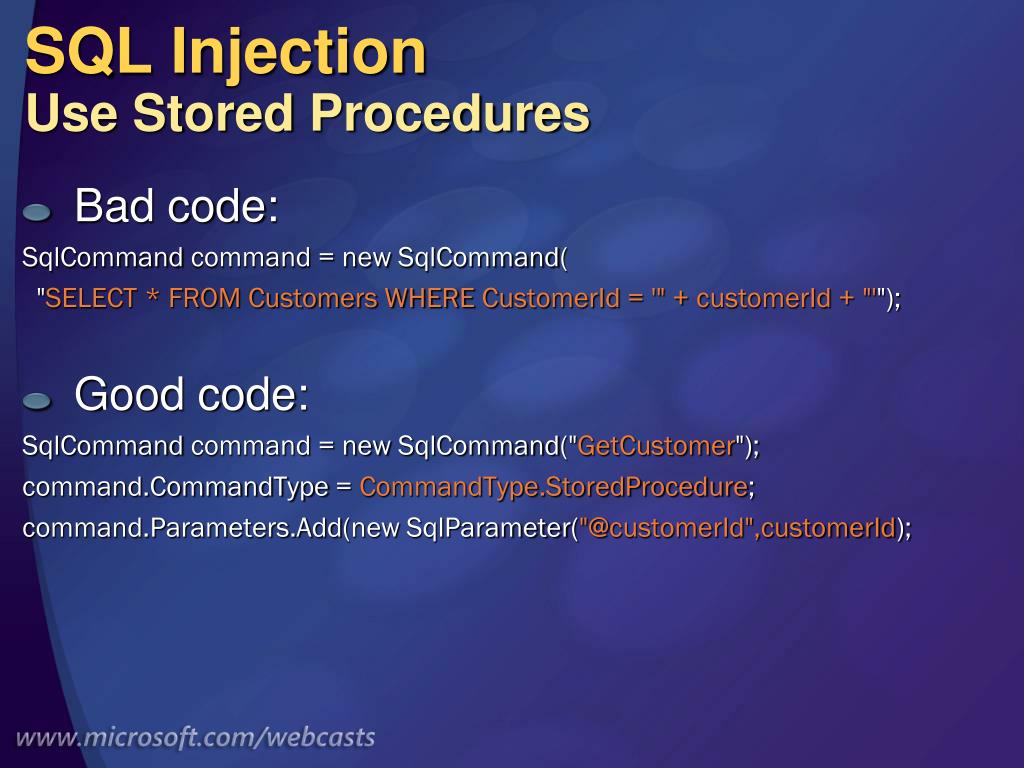 SQL Injection
Use Stored Procedures

Bad code:

SqlCommand command = new SqlCommand(
"SELECT * FROM Customers WHERE CustomerId = '" + customerId + "'");

Good code:

SqlCommand command = new SqlCommand("GetCustomer");
command.CommandType = CommandType.StoredProcedure;
command.Parameters.Add(new SqlParameter("@customerId",customerId);

www.microsoft.com/webcasts